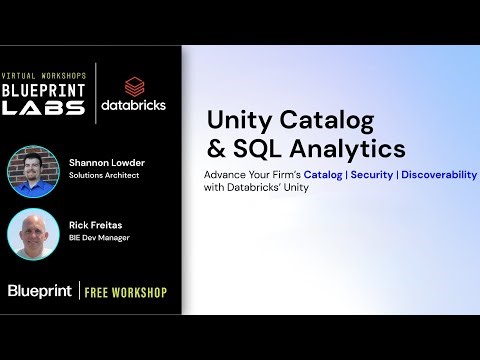 VIRTUAL WORKSHOPS
BLUEPRINT
LABS

databricks

Shannon Lowder
Solutions Architect

Rick Freitas
BIE Dev Manager

Blueprint | FREE WORKSHOP

Unity Catalog & SQL Analytics

Advance Your Firm's Catalog | Security | Discoverability with Databricks' Unity